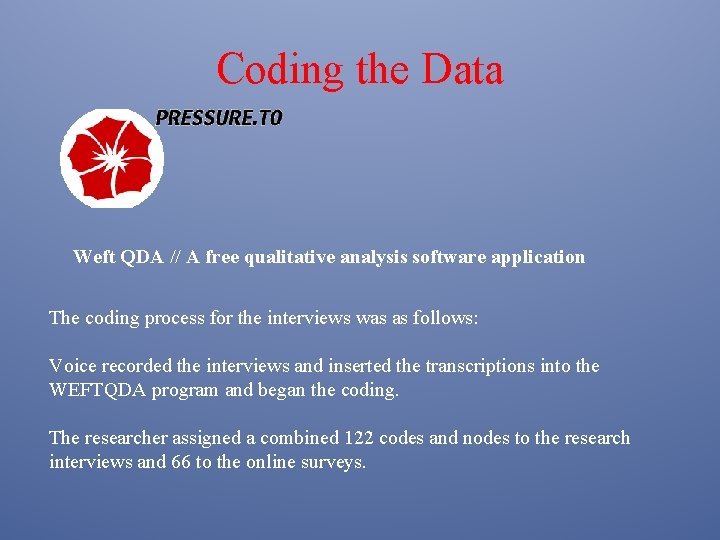 Coding the Data

PRESSURE.TO

Weft QDA // A free qualitative analysis software application

The coding process for the interviews was as follows:

Voice recorded the interviews and inserted the transcriptions into the WEFTQDA program and began the coding.

The researcher assigned a combined 122 codes and nodes to the research interviews and 66 to the online surveys.